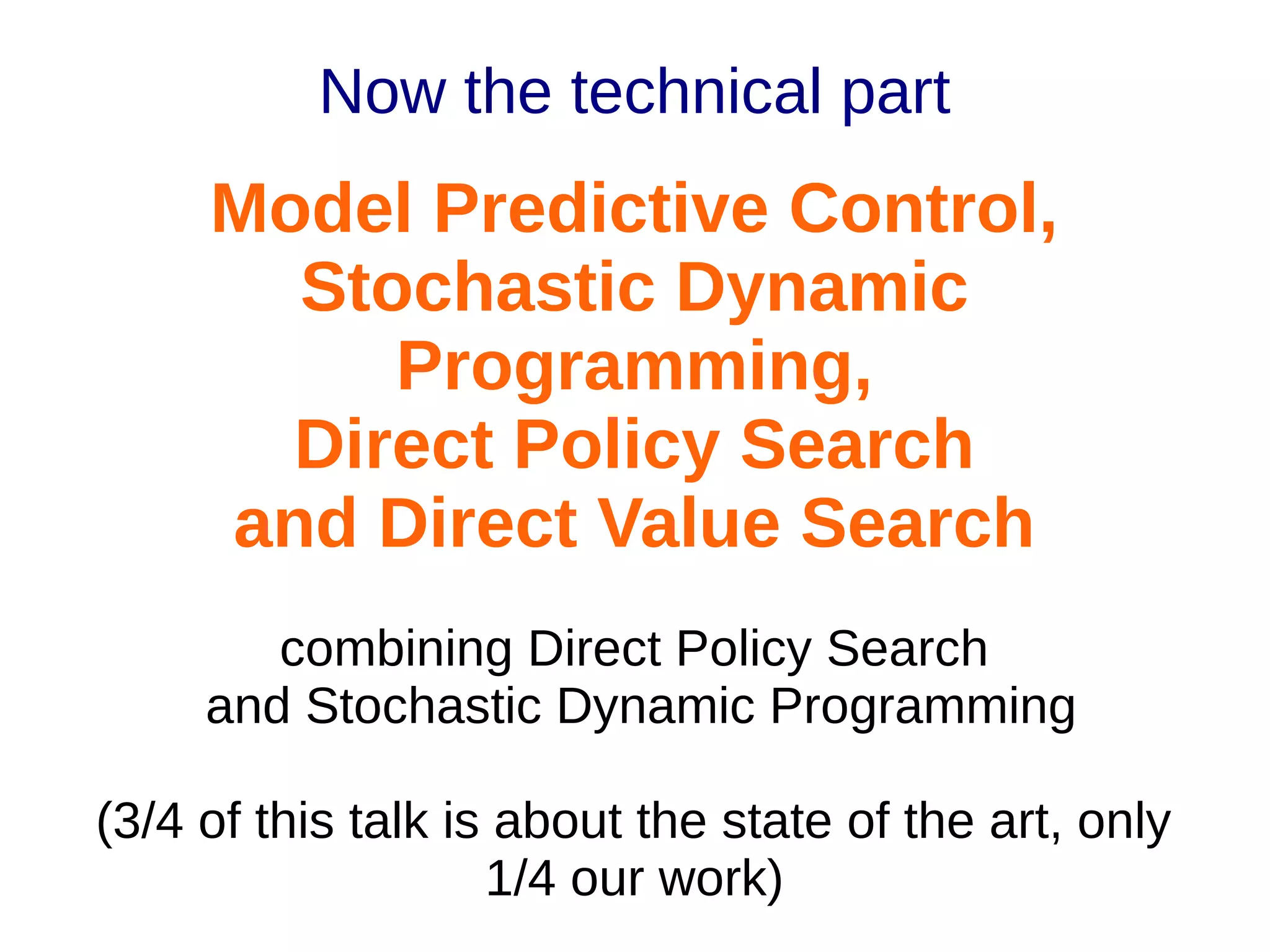 Now the technical part

Model Predictive Control, Stochastic Dynamic Programming, Direct Policy Search and Direct Value Search

combining Direct Policy Search and Stochastic Dynamic Programming

(3/4 of this talk is about the state of the art, only 1/4 our work)